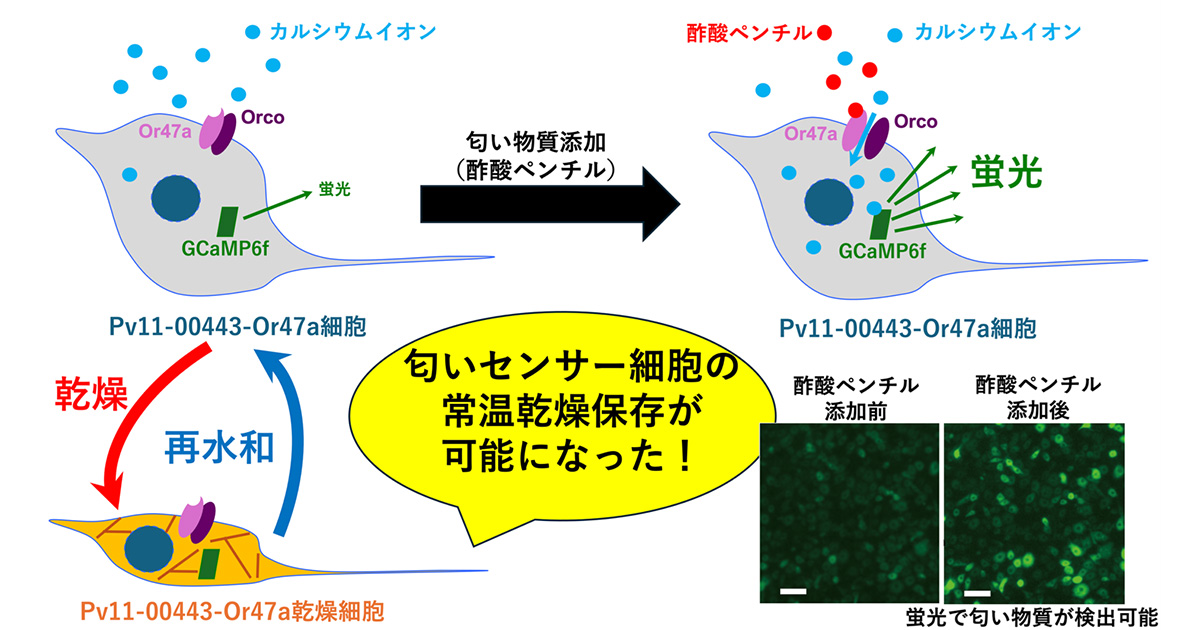 カルシウムイオン

Or47a

Orco

蛍光

GCaMP6f

Pv11-00443-Or47a細胞

匂い物質添加
（酢酸ペンチル）

酢酸ペンチル

カルシウムイオン

Or47a

Orco

蛍光

GCaMP6f

Pv11-00443-Or47a細胞

乾燥

再水和

Pv11-00443-Or47a乾燥細胞

匂いセンサー細胞の
常温乾燥保存が
可能になった！

酢酸ペンチル
添加前

酢酸ペンチル
添加後

蛍光で匂い物質が検出可能